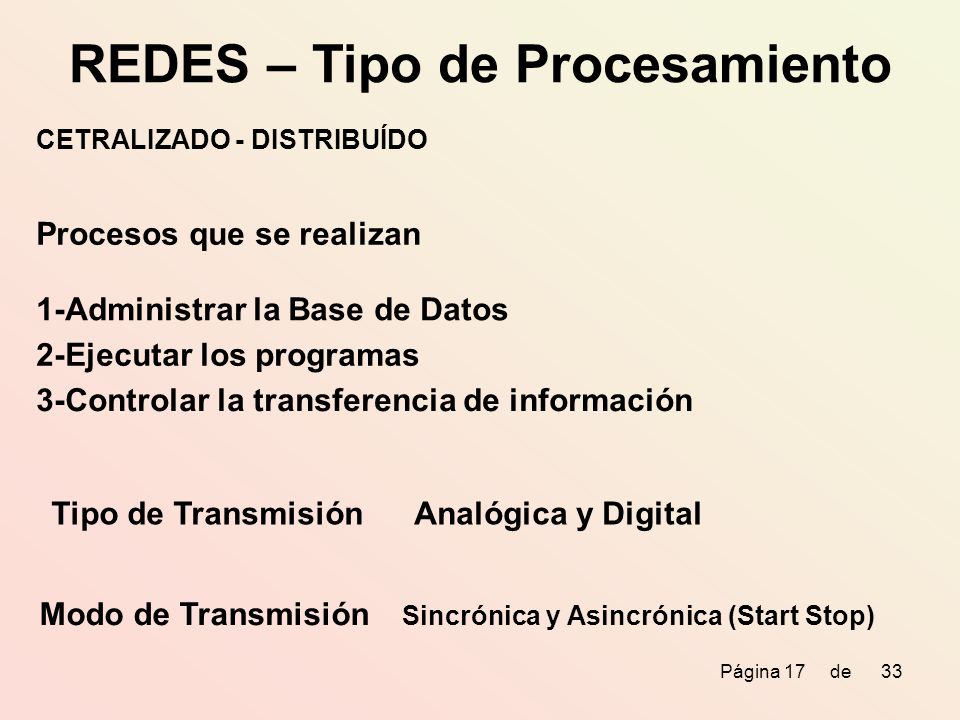 REDES – Tipo de Procesamiento

CETRALIZADO - DISTRIBUÍDO

Procesos que se realizan

1-Administrar la Base de Datos
2-Ejecutar los programas
3-Controlar la transferencia de información

Tipo de Transmisión Analógica y Digital

Modo de Transmisión Sincrónica y Asincrónica (Start Stop)

Página 17 de 33